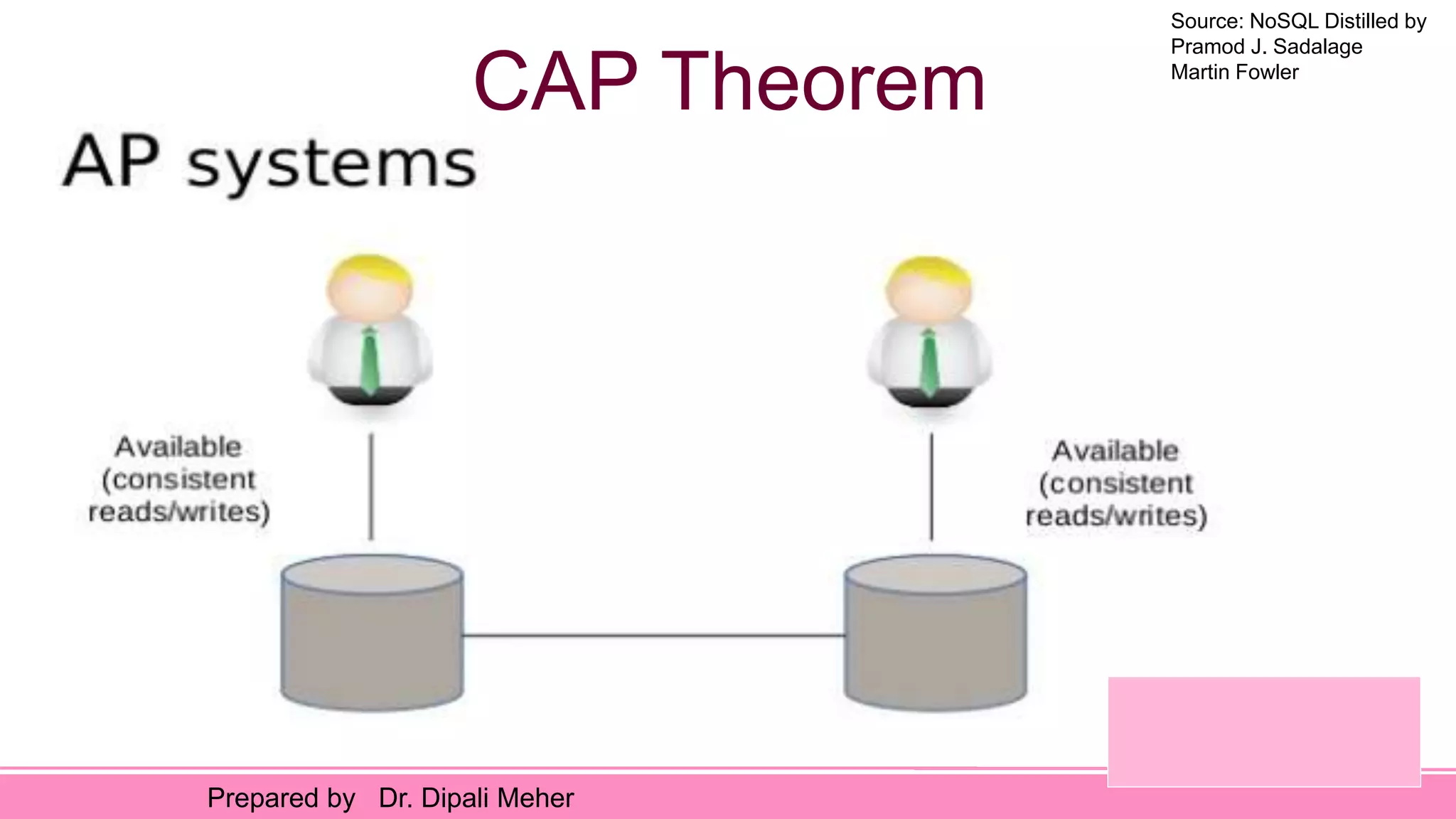 Source: NoSQL Distilled by Pramod J. Sadalage Martin Fowler

CAP Theorem

AP systems

Available (consistent reads/writes)

Available (consistent reads/writes)

Prepared by Dr. Dipali Meher